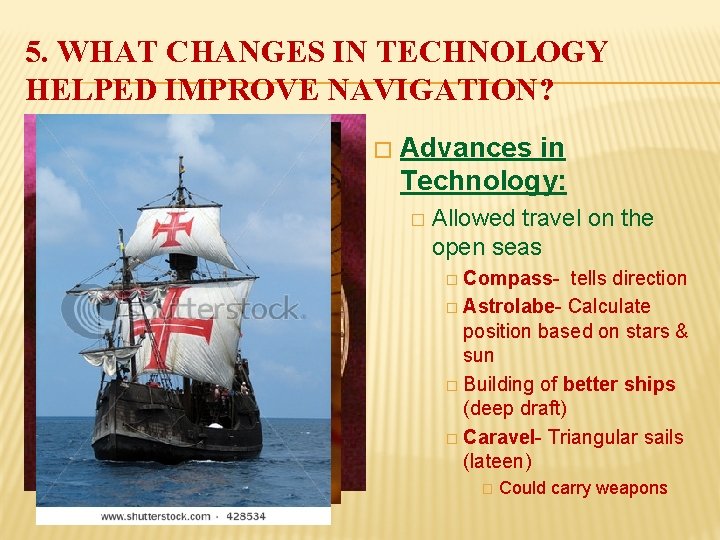 5. WHAT CHANGES IN TECHNOLOGY HELPED IMPROVE NAVIGATION?

shutterstock

www.shutterstock.com · 428534

□ Advances in Technology:

□ Allowed travel on the open seas

□ Compass- tells direction

□ Astrolabe- Calculate position based on stars & sun

□ Building of better ships (deep draft)

□ Caravel- Triangular sails (lateen)

□ Could carry weapons